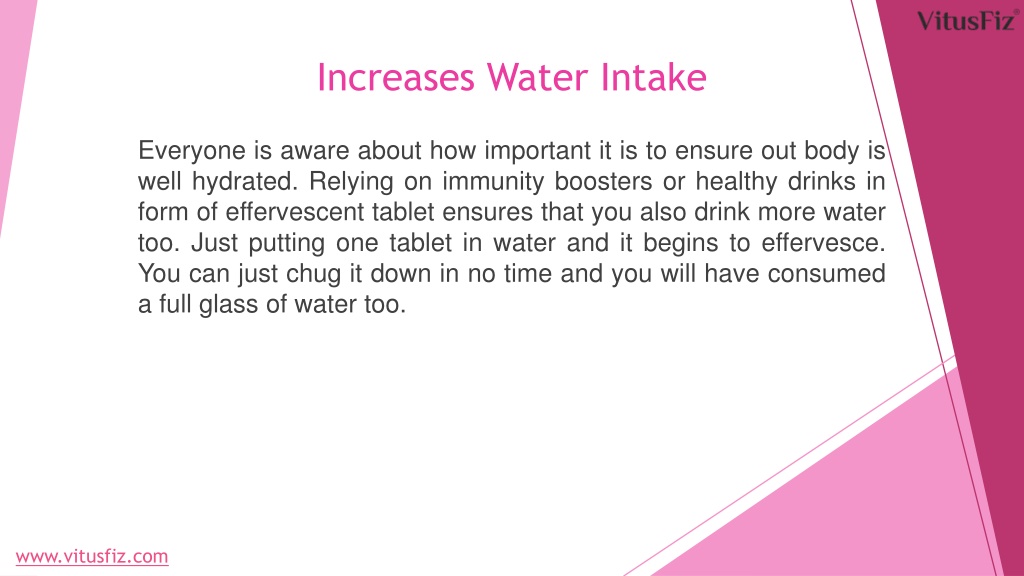 VitusFiz®

Increases Water Intake

Everyone is aware about how important it is to ensure out body is well hydrated. Relying on immunity boosters or healthy drinks in form of effervescent tablet ensures that you also drink more water too. Just putting one tablet in water and it begins to effervesce. You can just chug it down in no time and you will have consumed a full glass of water too.

www.vitusfiz.com